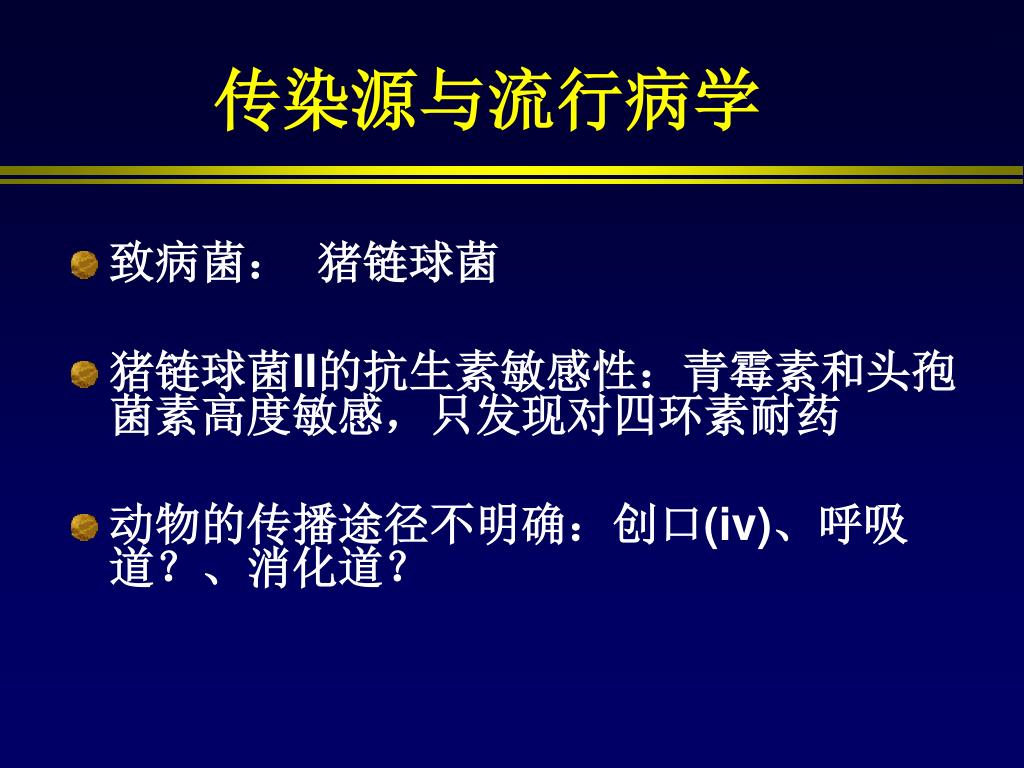 传染源与流行病学

致病菌：　猪链球菌

猪链球菌II的抗生素敏感性：青霉素和头孢菌素高度敏感，只发现对四环素耐药

动物的传播途径不明确：创口(iv)、呼吸道？、消化道？